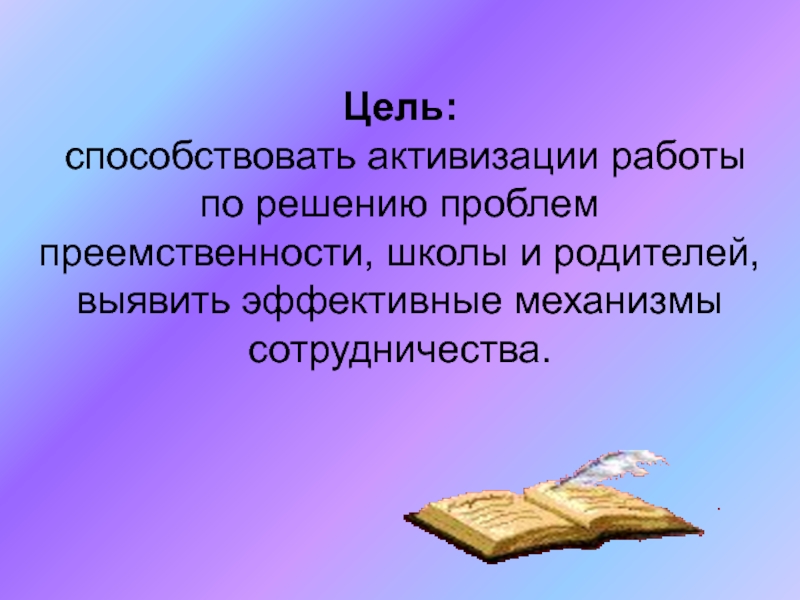 Цель:
способствовать активизации работы по решению проблем преемственности, школы и родителей, выявить эффективные механизмы сотрудничества.